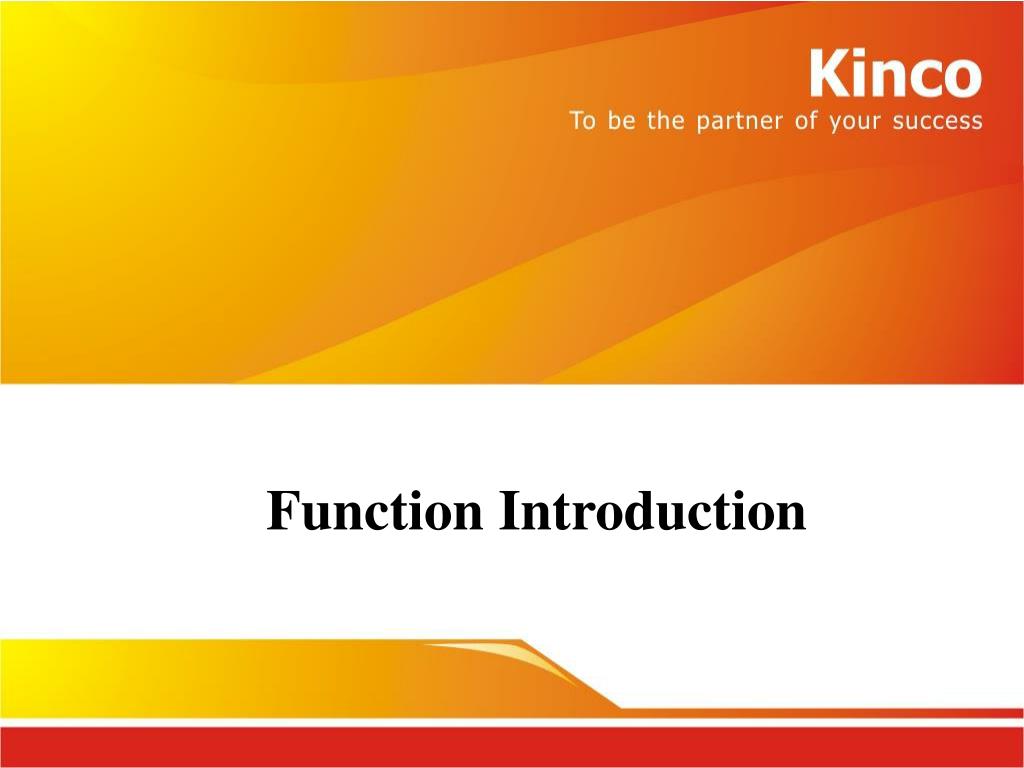 Kinco
To be the partner of your success

Function Introduction